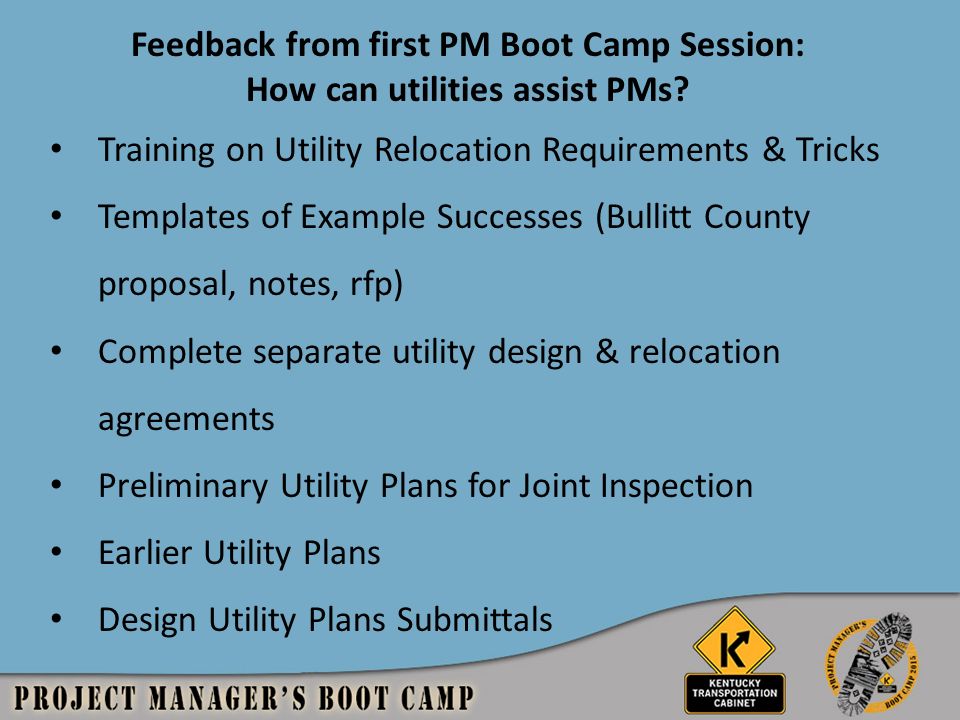 Feedback from first PM Boot Camp Session:
How can utilities assist PMs?

• Training on Utility Relocation Requirements & Tricks
• Templates of Example Successes (Bullitt County proposal, notes, rfp)
• Complete separate utility design & relocation agreements
• Preliminary Utility Plans for Joint Inspection
• Earlier Utility Plans
• Design Utility Plans Submittals

PROJECT MANAGER'S BOOT CAMP

K
KENTUCKY TRANSPORTATION CABINET

PROJECT MANAGER'S BOOT CAMP 2015